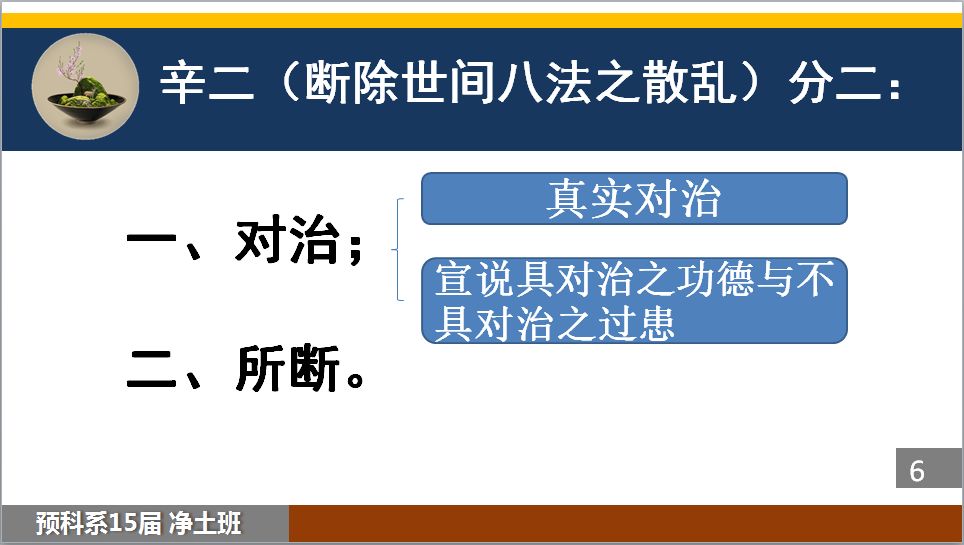 辛二（断除世间八法之散乱）分二：

一、对治；

真实对治

宣说具对治之功德与不具对治之过患

二、所断。

6

预科系15届 净土班